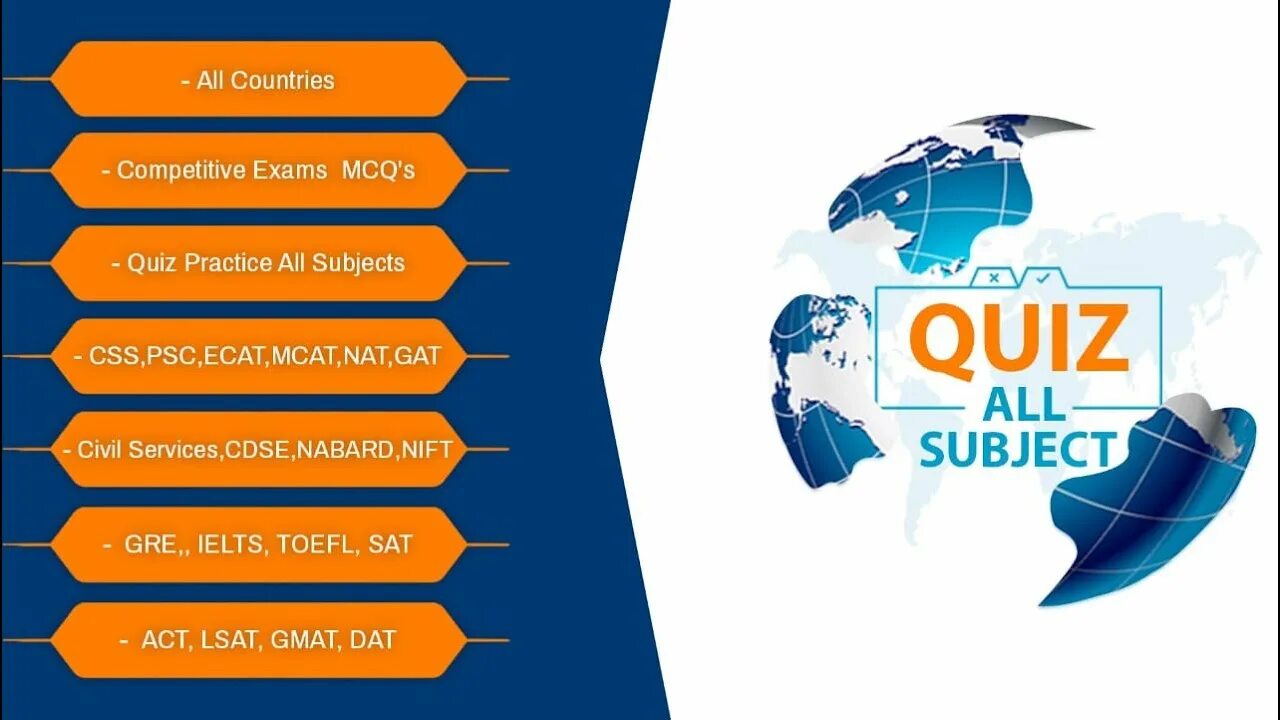 - All Countries

- Competitive Exams MCQ's

- Quiz Practice All Subjects

- CSS,PSC,ECAT,MCAT,NAT,GAT

- Civil Services,CDSE,NABARD,NIFT

- GRE,, IELTS, TOEFL, SAT

- ACT, LSAT, GMAT, DAT

QUIZ
ALL
SUBJECT